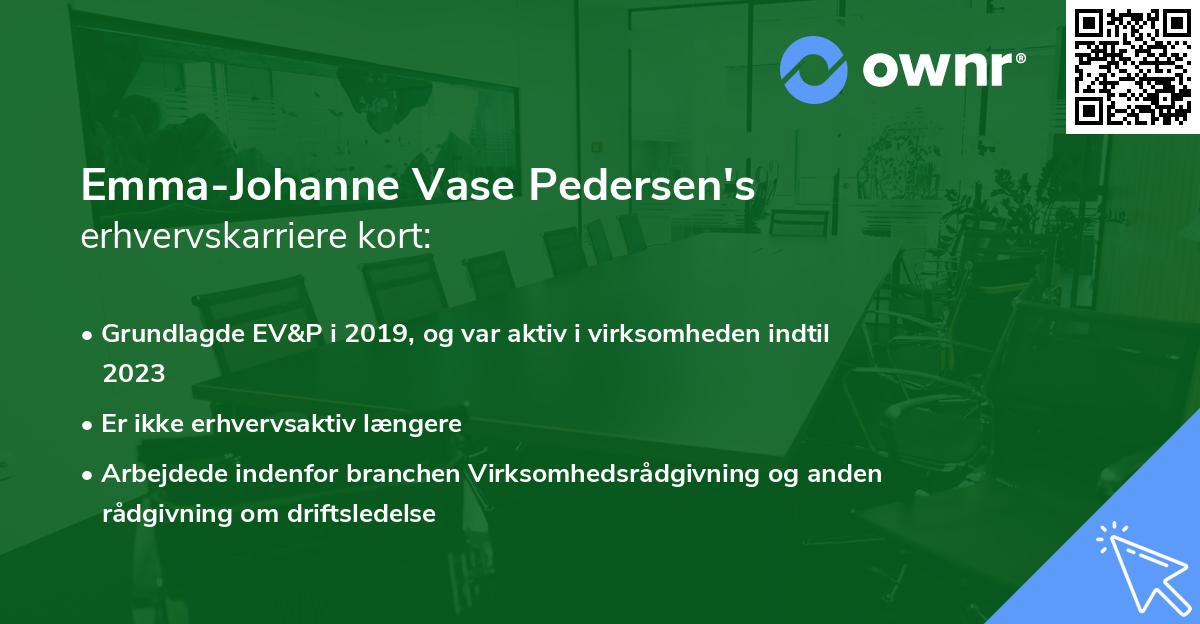 ownr®

Emma-Johanne Vase Pedersen's
erhvervskarriere kort:

• Grundlagde EV&P i 2019, og var aktiv i virksomheden indtil 2023
• Er ikke erhvervsaktiv længere
• Arbejdede indenfor branchen Virksomhedsrådgivning og anden rådgivning om driftsledelse